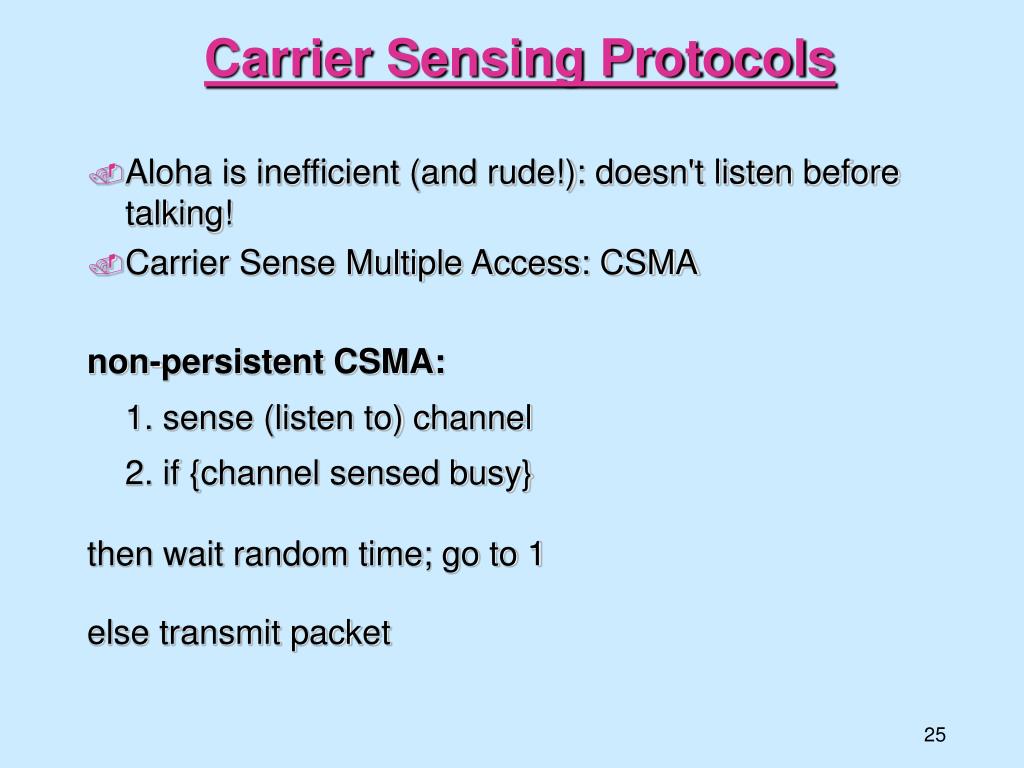 Carrier Sensing Protocols

Aloha is inefficient (and rude!): doesn't listen before talking!

Carrier Sense Multiple Access: CSMA

non-persistent CSMA:

1. sense (listen to) channel

2. if {channel sensed busy}

then wait random time; go to 1

else transmit packet

25